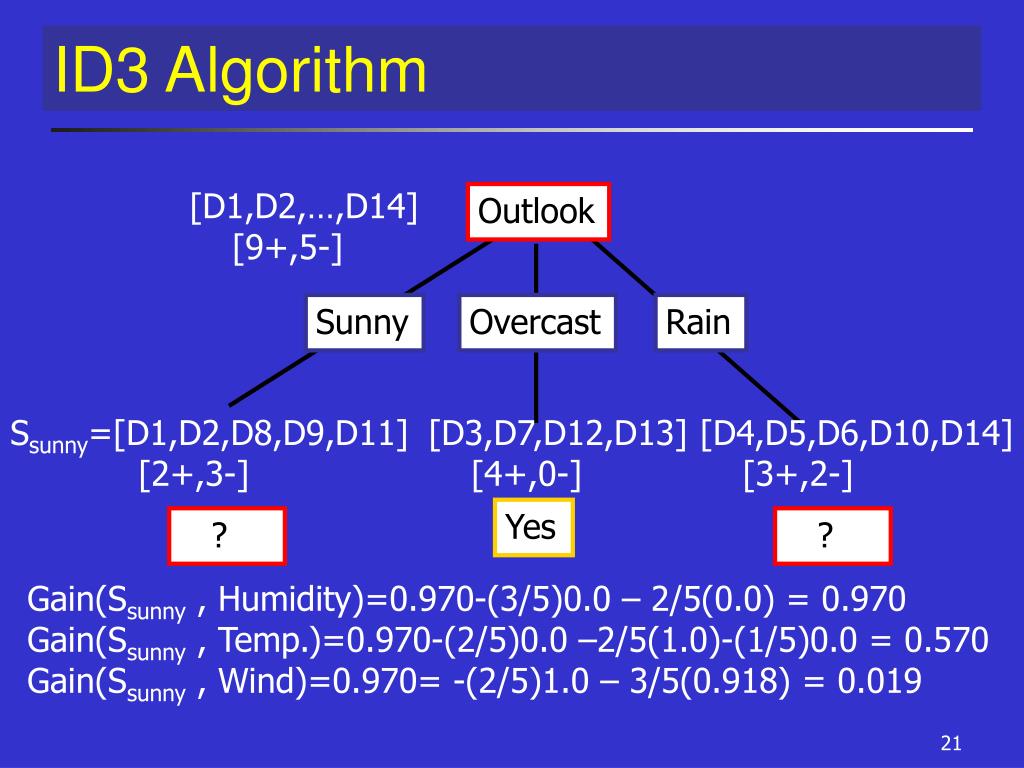 ID3 Algorithm

[D1,D2,…,D14]
[9+,5-]

Outlook

Sunny

Overcast

Rain

$S_{sunny}$=[D1,D2,D8,D9,D11]
[2+,3-]

[D3,D7,D12,D13]
[4+,0-]

[D4,D5,D6,D10,D14]
[3+,2-]

?

Yes

?

Gain($S_{sunny}$ , Humidity)=0.970-(3/5)0.0 – 2/5(0.0) = 0.970
Gain($S_{sunny}$ , Temp.)=0.970-(2/5)0.0 –2/5(1.0)-(1/5)0.0 = 0.570
Gain($S_{sunny}$ , Wind)=0.970= -(2/5)1.0 – 3/5(0.918) = 0.019

21